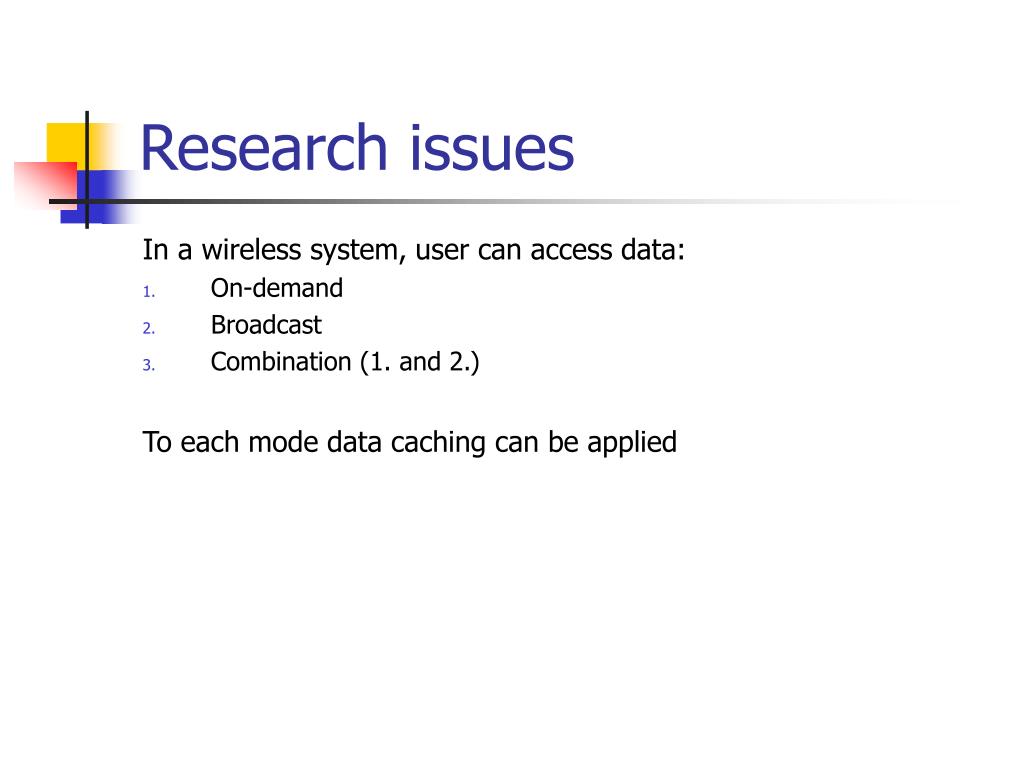 Research issues

In a wireless system, user can access data:

1. On-demand
2. Broadcast
3. Combination (1. and 2.)

To each mode data caching can be applied